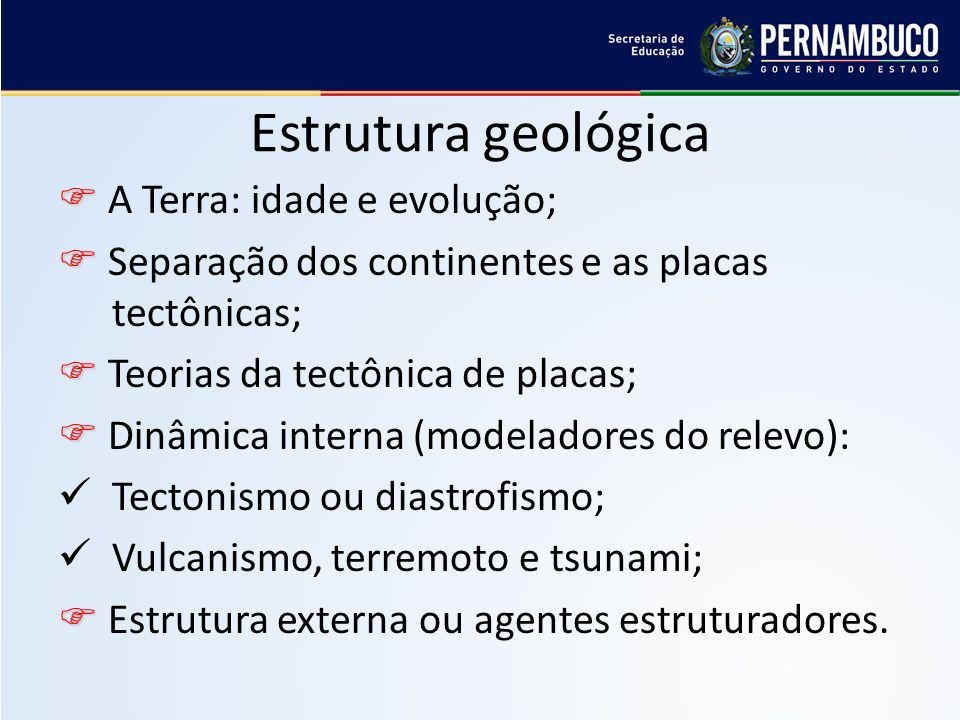 Secretaria de Educação
PERNAMBUCO
GOVERNO DO ESTADO

Estrutura geológica

☞ A Terra: idade e evolução;

☞ Separação dos continentes e as placas tectônicas;

☞ Teorias da tectônica de placas;

☞ Dinâmica interna (modeladores do relevo):

✓ Tectonismo ou diastrofismo;

✓ Vulcanismo, terremoto e tsunami;

☞ Estrutura externa ou agentes estruturadores.